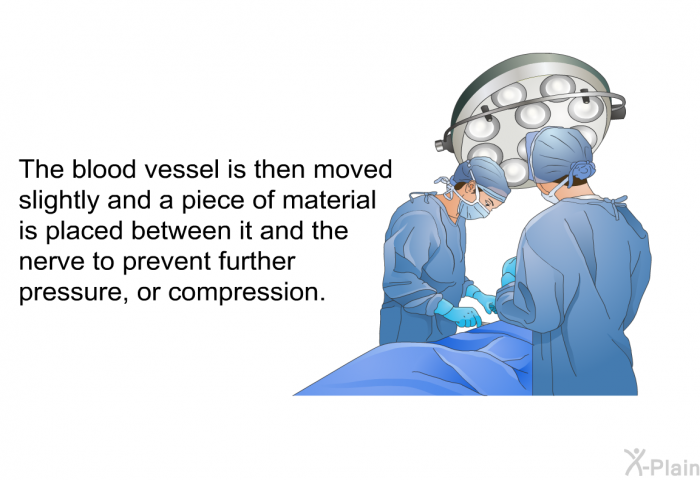 The blood vessel is then moved slightly and a piece of material is placed between it and the nerve to prevent further pressure, or compression.

X-Plain